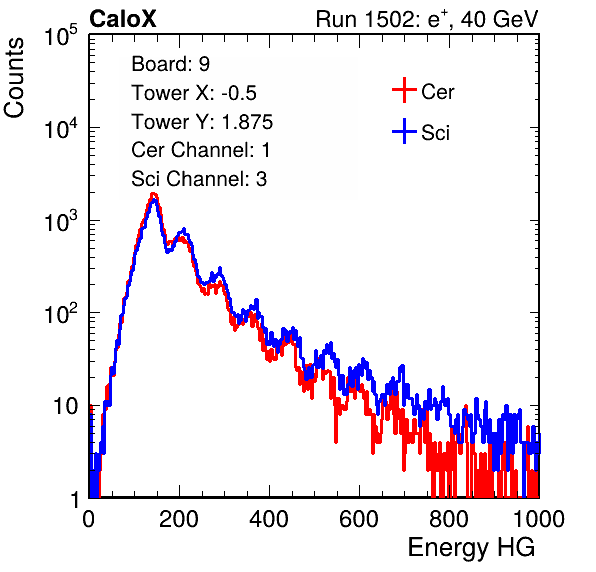 CaloX

Run 1502: $e^{+}$, 40 GeV

Counts

$10^5$

$10^4$

$10^3$

$10^2$

10

1

Board: 9

Tower X: -0.5

Tower Y: 1.875

Cer Channel: 1

Sci Channel: 3

Cer

Sci

0

200

400

600

800

1000

Energy HG